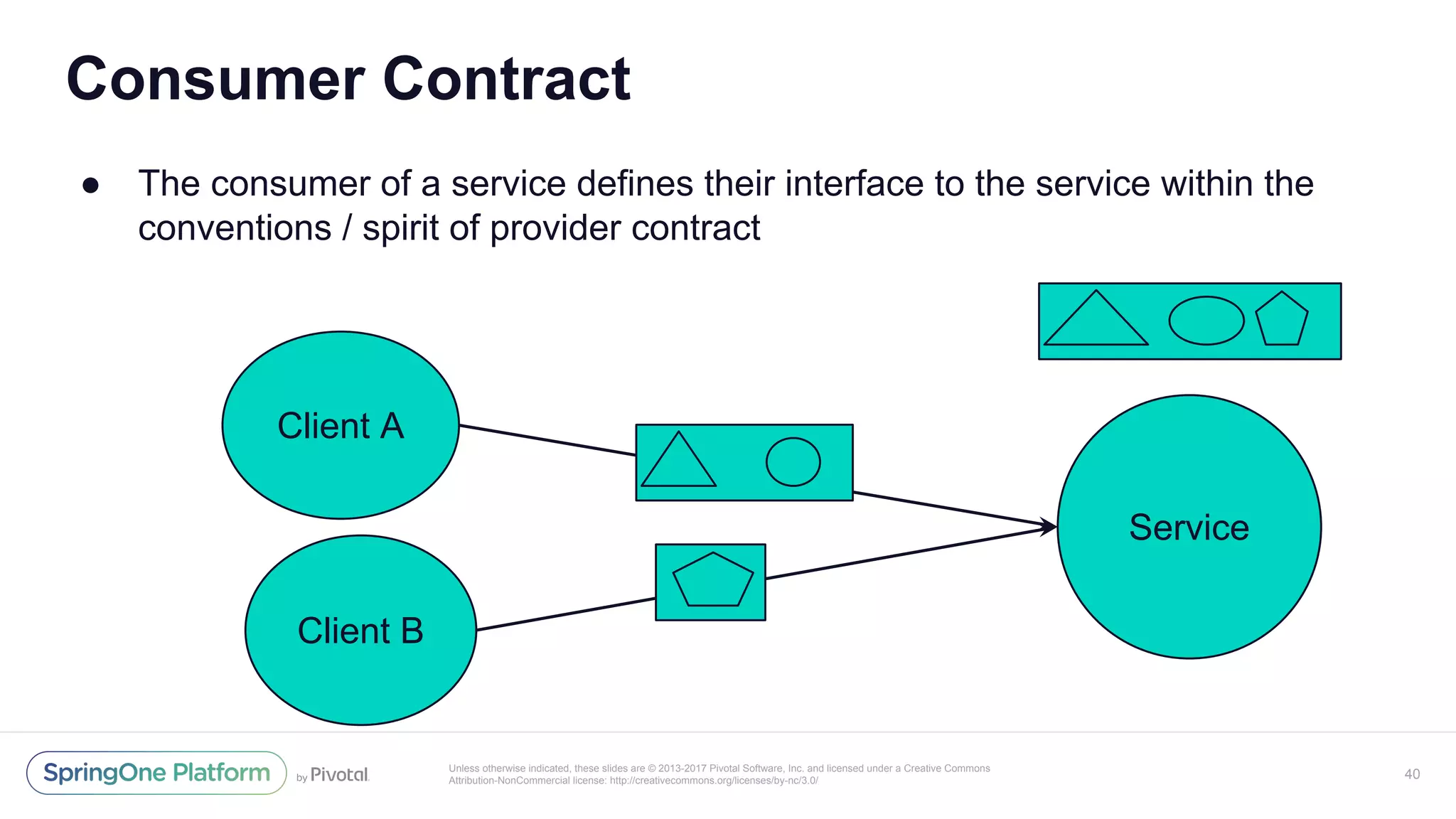 Consumer Contract

● The consumer of a service defines their interface to the service within the conventions / spirit of provider contract

Client A

Client B

Service

SpringOne Platform by Pivotal

Unless otherwise indicated, these slides are © 2013-2017 Pivotal Software, Inc. and licensed under a Creative Commons Attribution-NonCommercial license: http://creativecommons.org/licenses/by-nc/3.0/

40